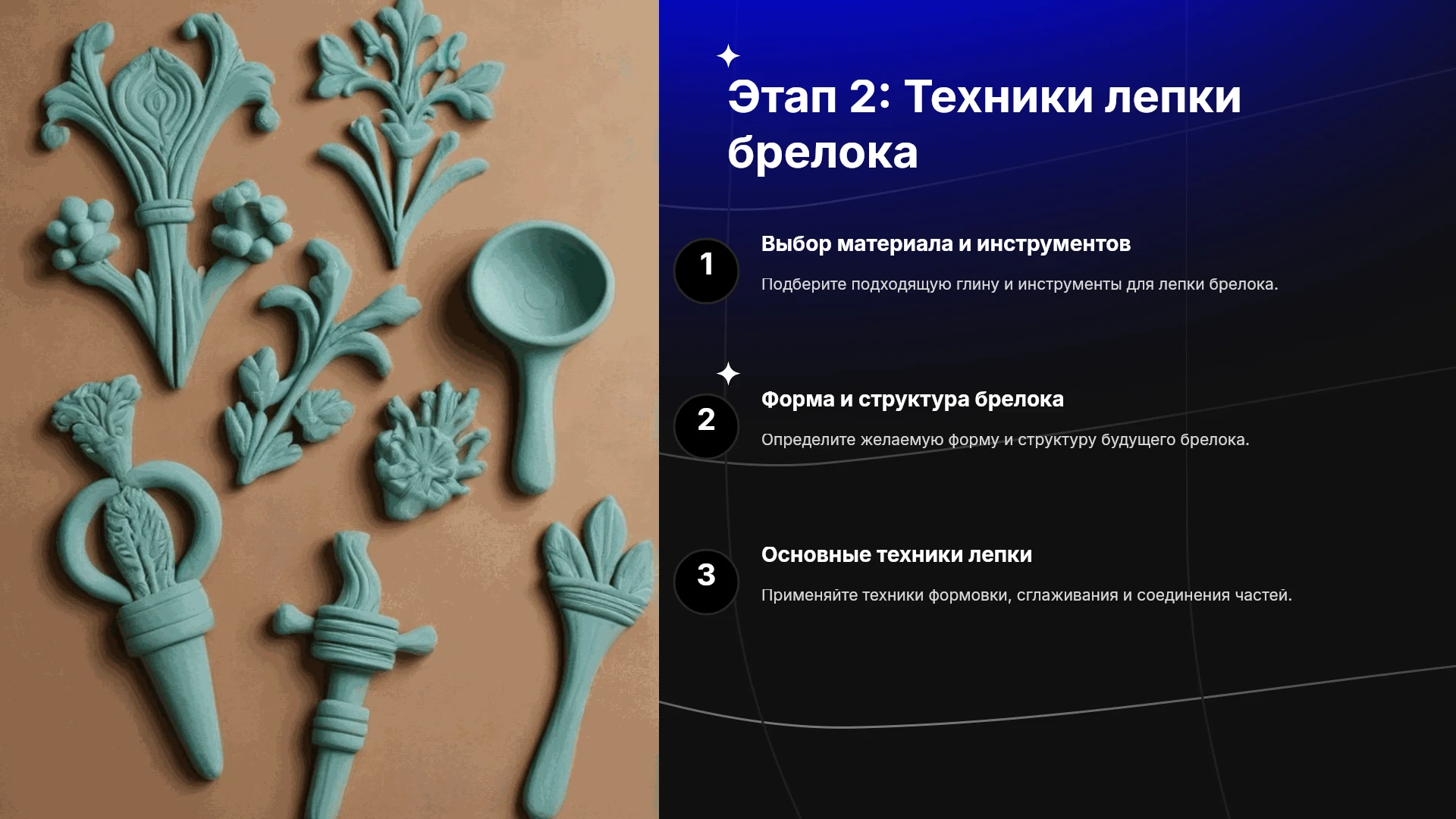 Этап 2: Техники лепки брелока

1

Выбор материала и инструментов

Подберите подходящую глину и инструменты для лепки брелока.

2

Форма и структура брелока

Определите желаемую форму и структуру будущего брелока.

3

Основные техники лепки

Применяйте техники формовки, сглаживания и соединения частей.